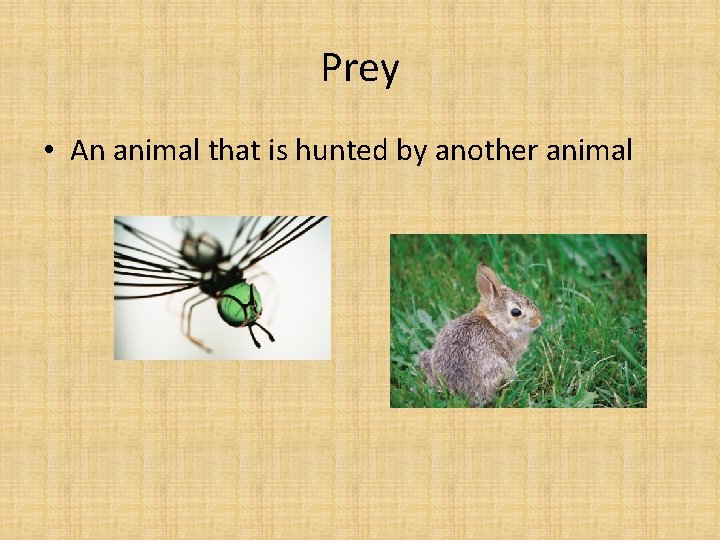 Prey

• An animal that is hunted by another animal